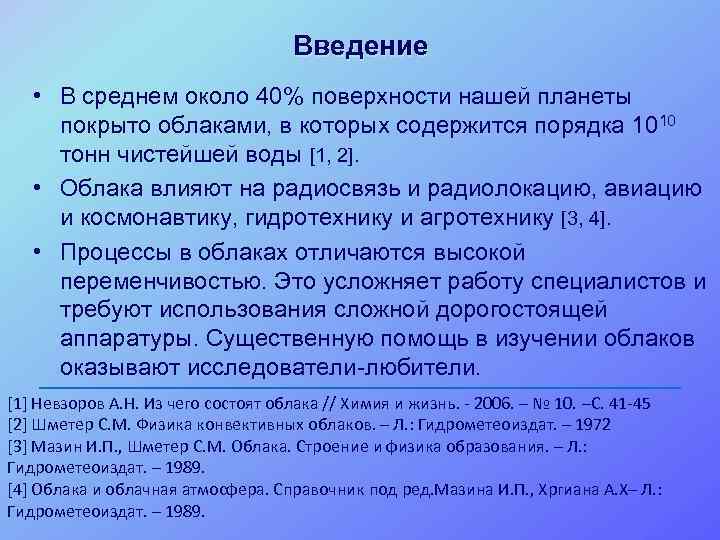 Введение

• В среднем около 40% поверхности нашей планеты покрыто облаками, в которых содержится порядка $10^{10}$ тонн чистейшей воды [1, 2].

• Облака влияют на радиосвязь и радиолокацию, авиацию и космонавтику, гидротехнику и агротехнику [3, 4].

• Процессы в облаках отличаются высокой переменчивостью. Это усложняет работу специалистов и требуют использования сложной дорогостоящей аппаратуры. Существенную помощь в изучении облаков оказывают исследователи-любители.

[1] Невзоров А.Н. Из чего состоят облака // Химия и жизнь. - 2006. – № 10. –С. 41-45
[2] Шметер С.М. Физика конвективных облаков. – Л.: Гидрометеоиздат. – 1972
[3] Мазин И.П., Шметер С.М. Облака. Строение и физика образования. – Л.: Гидрометеоиздат. – 1989.
[4] Облака и облачная атмосфера. Справочник под ред.Мазина И.П., Хргиана А.Х– Л.: Гидрометеоиздат. – 1989.